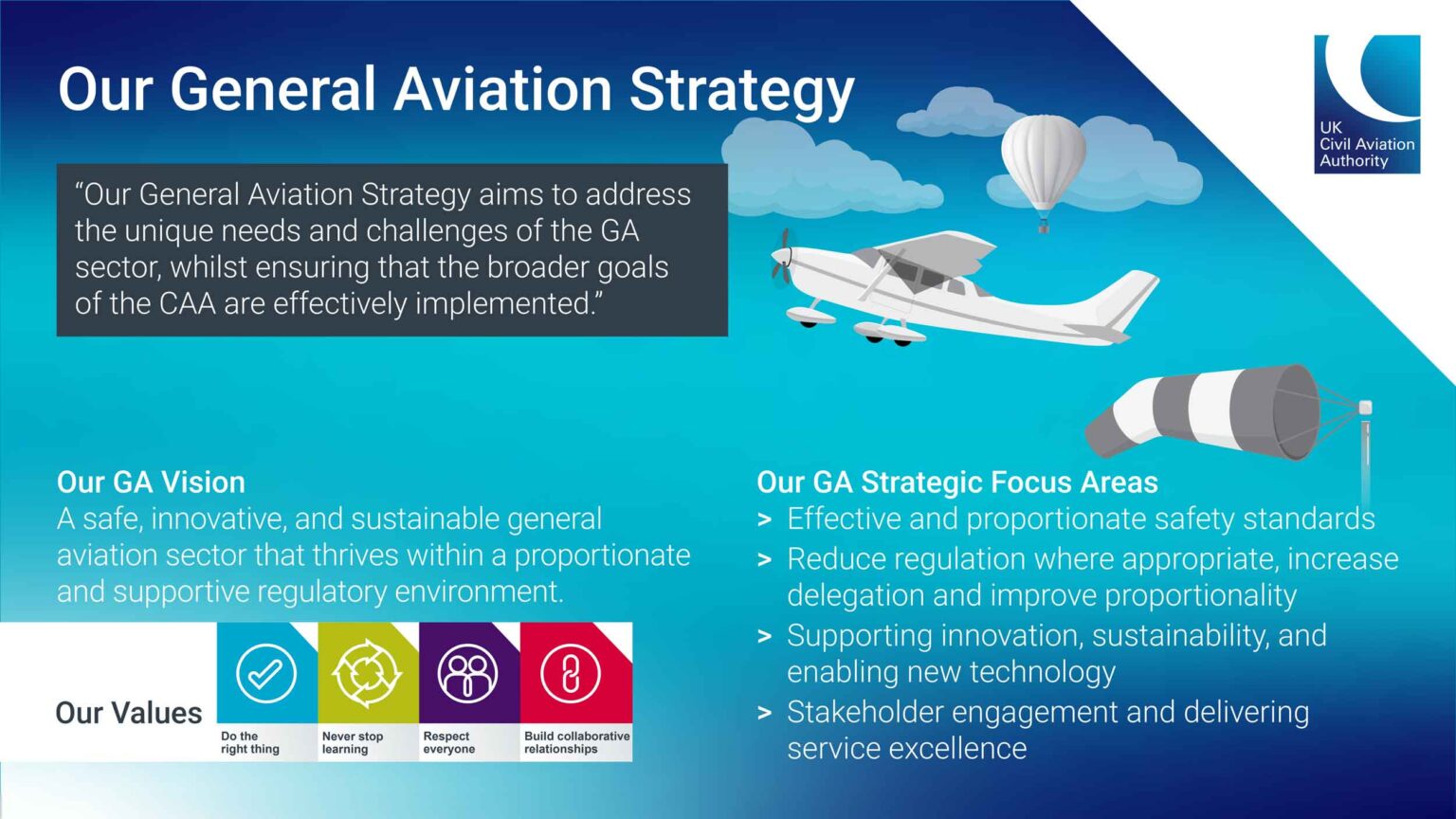 Our General Aviation Strategy

UK Civil Aviation Authority

“Our General Aviation Strategy aims to address the unique needs and challenges of the GA sector, whilst ensuring that the broader goals of the CAA are effectively implemented.”

Our GA Vision
A safe, innovative, and sustainable general aviation sector that thrives within a proportionate and supportive regulatory environment.

Our Values
Do the right thing
Never stop learning
Respect everyone
Build collaborative relationships

Our GA Strategic Focus Areas
> Effective and proportionate safety standards
> Reduce regulation where appropriate, increase delegation and improve proportionality
> Supporting innovation, sustainability, and enabling new technology
> Stakeholder engagement and delivering service excellence